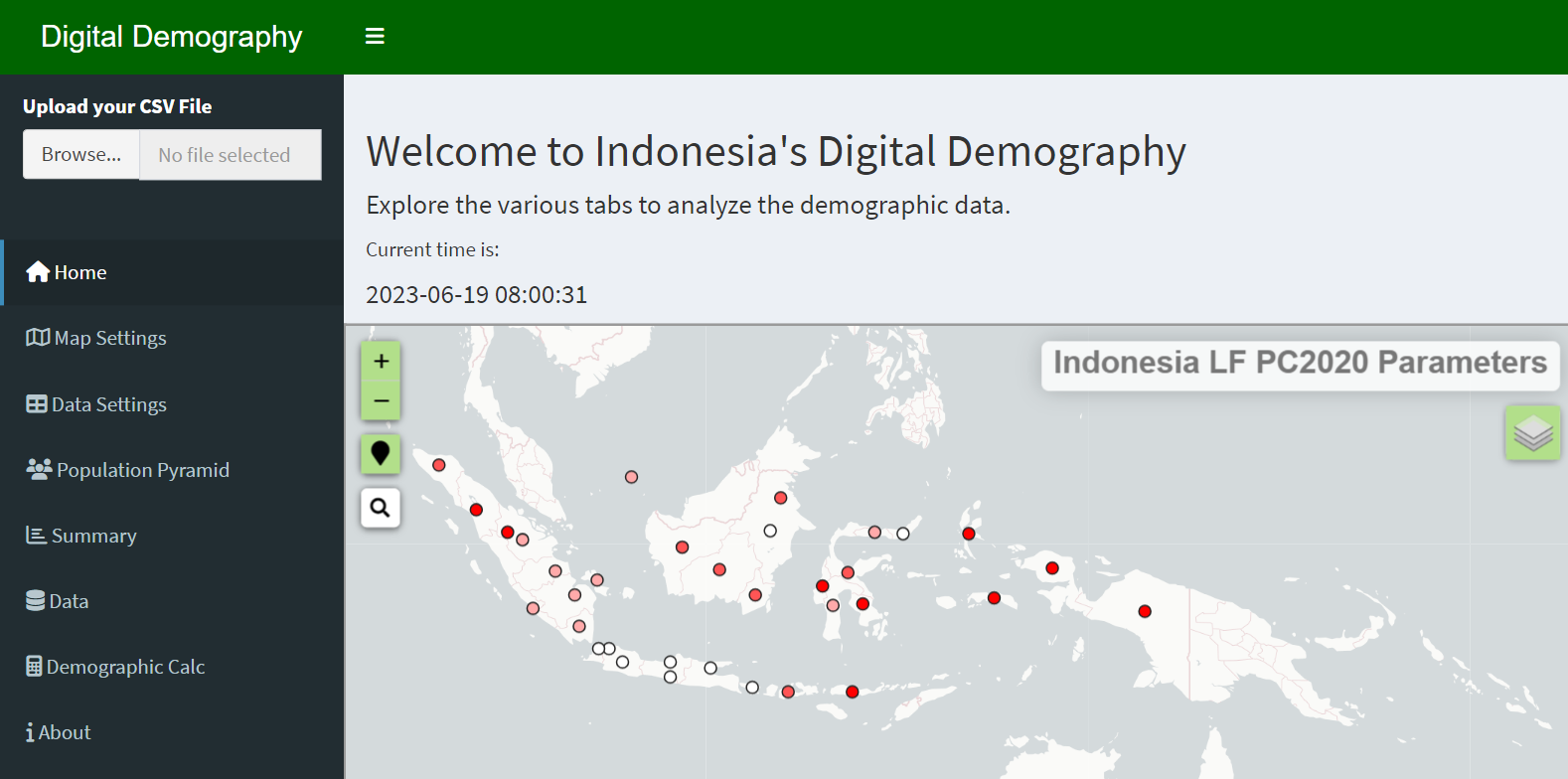 Digital Demography

Upload your CSV File

Browse... No file selected

Home

Map Settings

Data Settings

Population Pyramid

Summary

Data

Demographic Calc

About

Welcome to Indonesia's Digital Demography

Explore the various tabs to analyze the demographic data.

Current time is:

2023-06-19 08:00:31

+
−

Indonesia LF PC2020 Parameters